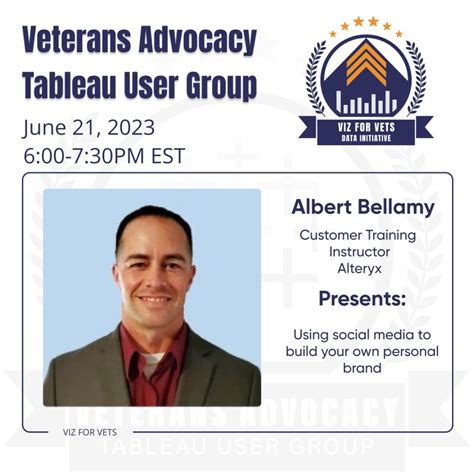 Veterans Advocacy Tableau User Group

June 21, 2023
6:00-7:30PM EST

VIZ FOR VETS
DATA INITIATIVE

Albert Bellamy

Customer Training Instructor Alteryx

Presents:

Using social media to build your own personal brand

VIZ FOR VETS

VETERANS ADVOCACY
TABLEAU USER GROUP